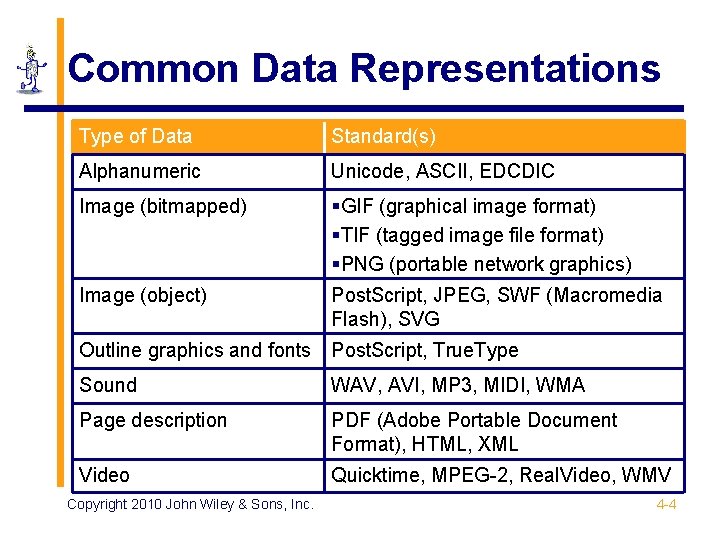 Common Data Representations

| Type of Data | Standard(s) |
|---|---|
| Alphanumeric | Unicode, ASCII, EDCDIC |
| Image (bitmapped) | ▪GIF (graphical image format) ▪TIF (tagged image file format) ▪PNG (portable network graphics) |
| Image (object) | PostScript, JPEG, SWF (Macromedia Flash), SVG |
| Outline graphics and fonts | PostScript, TrueType |
| Sound | WAV, AVI, MP3, MIDI, WMA |
| Page description | PDF (Adobe Portable Document Format), HTML, XML |
| Video | Quicktime, MPEG-2, RealVideo, WMV |

Copyright 2010 John Wiley & Sons, Inc.

4-4